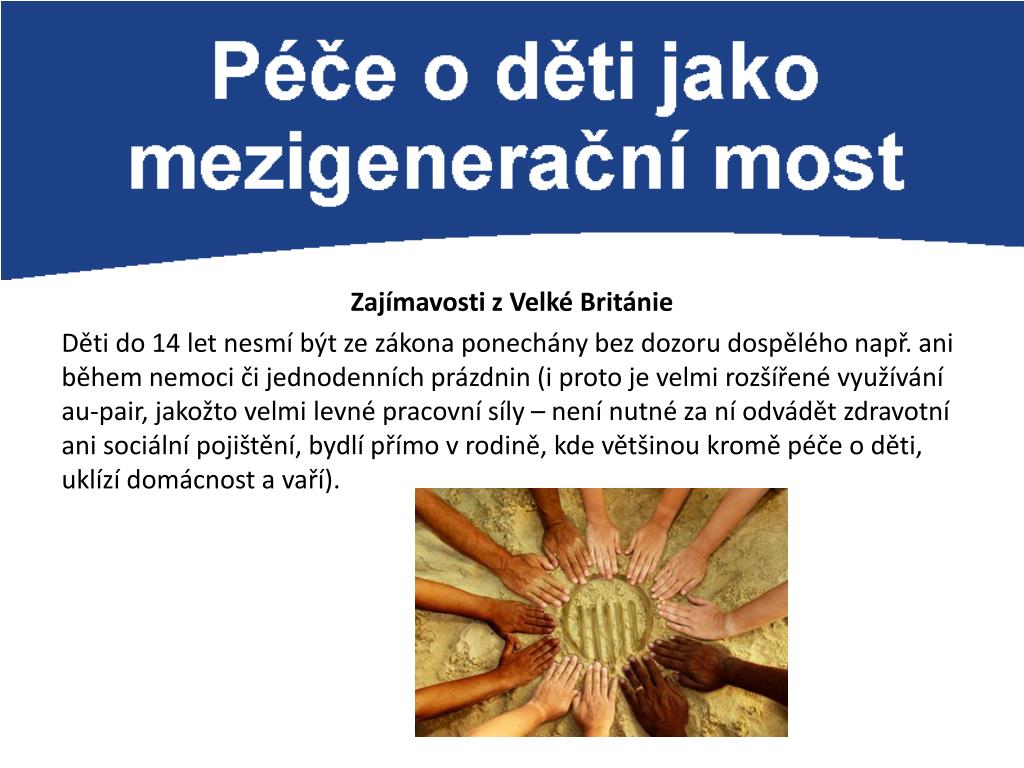 Péče o děti jako mezigenerační most

Zajímavosti z Velké Británie

Děti do 14 let nesmí být ze zákona ponechány bez dozoru dospělého např. ani během nemoci či jednodenních prázdnin (i proto je velmi rozšířené využívání au-pair, jakožto velmi levné pracovní síly – není nutné za ní odvádět zdravotní ani sociální pojištění, bydlí přímo v rodině, kde většinou kromě péče o děti, uklízí domácnost a vaří).